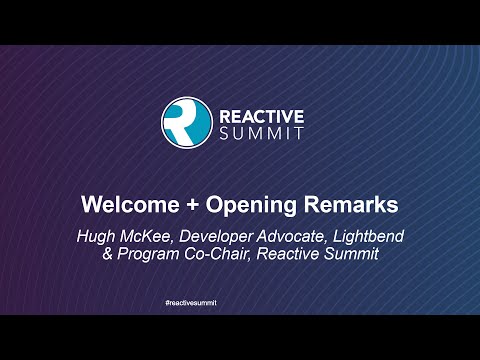 REACTIVE
SUMMIT

Welcome + Opening Remarks

Hugh McKee, Developer Advocate, Lightbend & Program Co-Chair, Reactive Summit

#reactivesummit